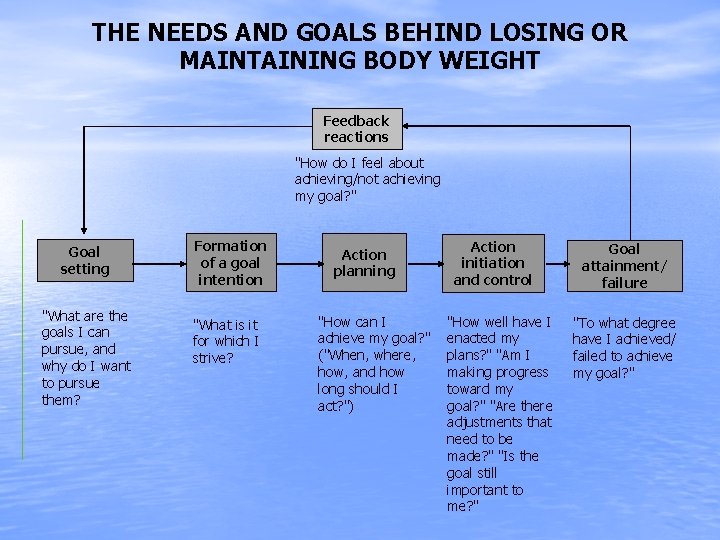 THE NEEDS AND GOALS BEHIND LOSING OR MAINTAINING BODY WEIGHT

Feedback reactions

"How do I feel about achieving/not achieving my goal?"

Goal setting

Formation of a goal intention

Action planning

Action initiation and control

Goal attainment/ failure

"What are the goals I can pursue, and why do I want to pursue them?

"What is it for which I strive?

"How can I achieve my goal?" ("When, where, how, and how long should I act?")

"How well have I enacted my plans?" "Am I making progress toward my goal?" "Are there adjustments that need to be made?" "Is the goal still important to me?"

"To what degree have I achieved/ failed to achieve my goal?"